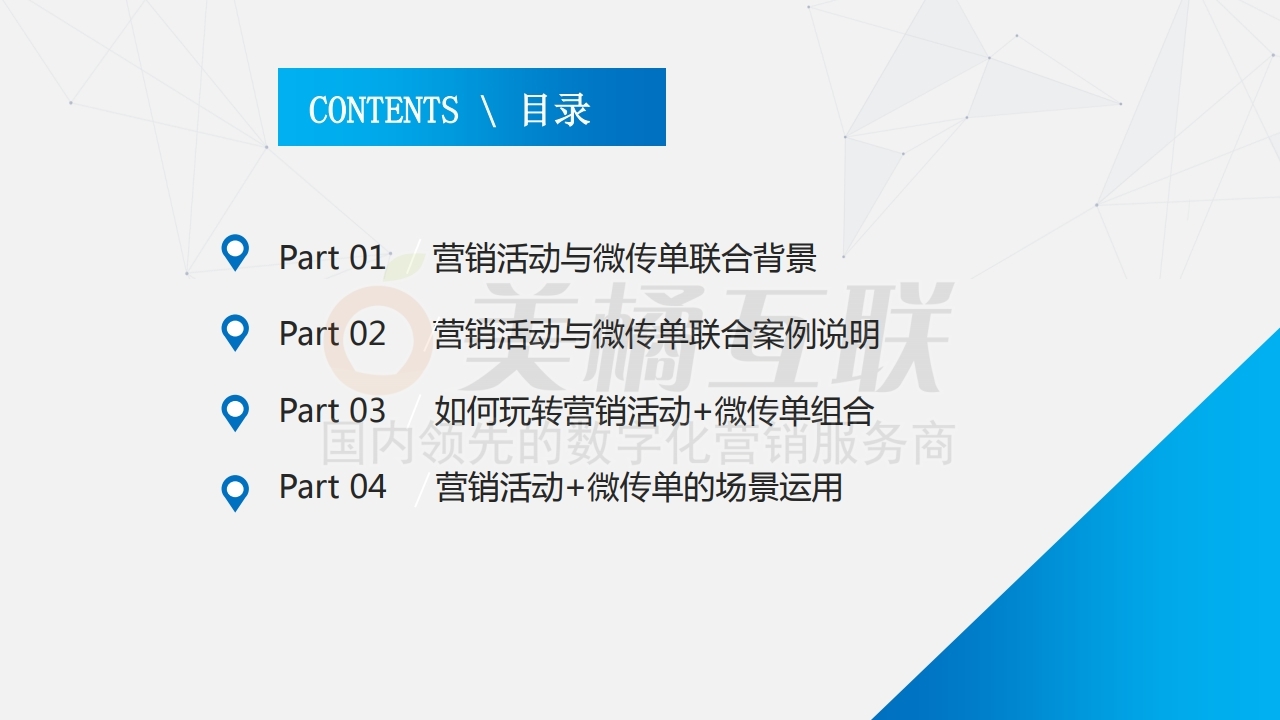 CONTENTS \ 目录

Part 01 / 营销活动与微传单联合背景

Part 02 / 营销活动与微传单联合案例说明

Part 03 / 如何玩转营销活动+微传单组合

Part 04 / 营销活动+微传单的场景运用

美橘互联
国内领先的数字化营销服务商